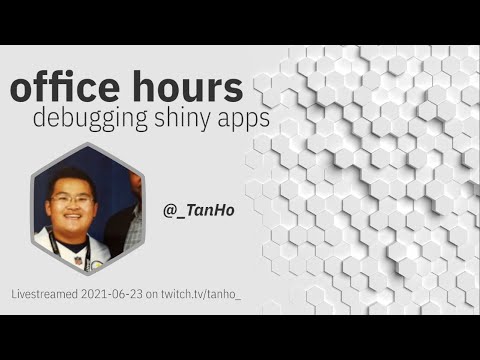 office hours
debugging shiny apps

@_TanHo

Livestreamed 2021-06-23 on twitch.tv/tanho_